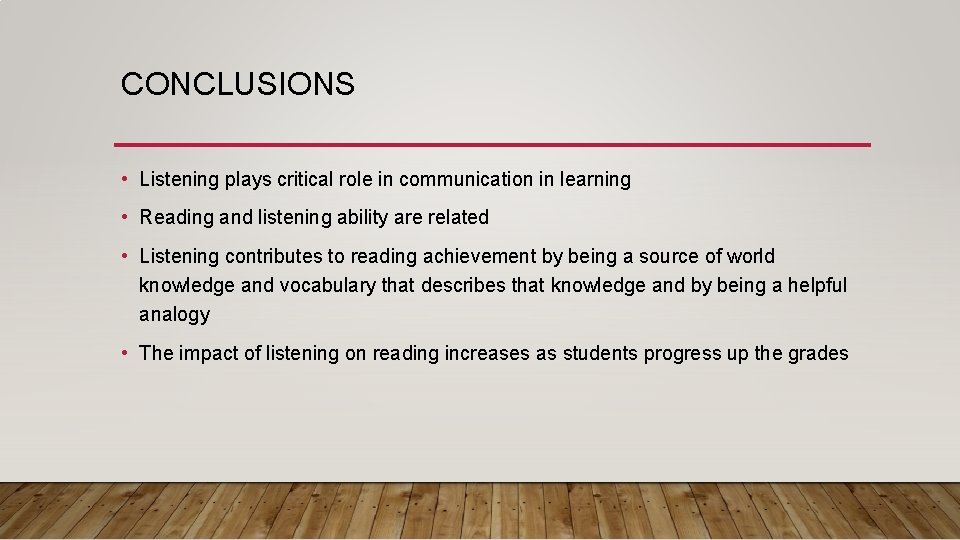 CONCLUSIONS

• Listening plays critical role in communication in learning

• Reading and listening ability are related

• Listening contributes to reading achievement by being a source of world knowledge and vocabulary that describes that knowledge and by being a helpful analogy

• The impact of listening on reading increases as students progress up the grades